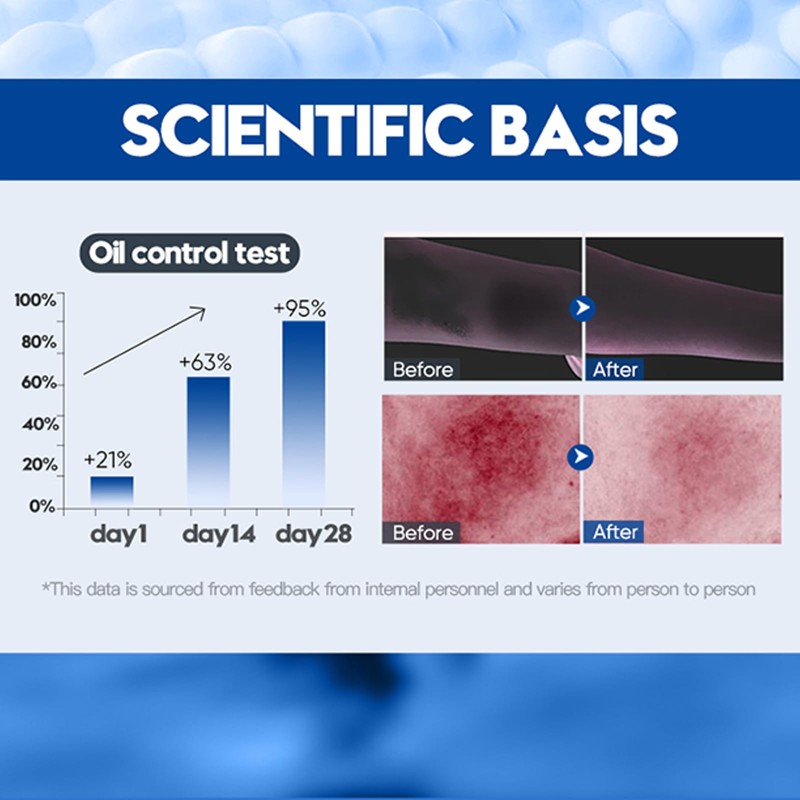 SCIENTIFIC BASIS

Oil control test

100%
80%
60%
40%
20%
0%

+21%
+63%
+95%

day1
day14
day28

Before
After

Before
After

*This data is sourced from feedback from internal personnel and varies from person to person